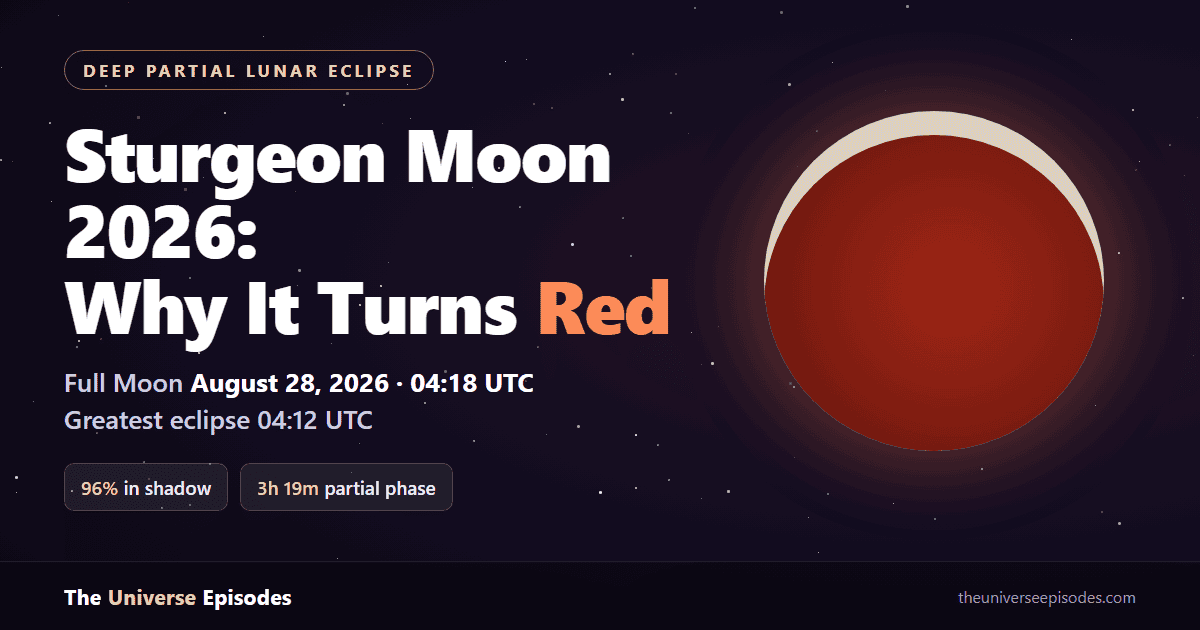 DEEP PARTIAL LUNAR ECLIPSE

Sturgeon Moon 2026: Why It Turns Red

Full Moon August 28, 2026 · 04:18 UTC
Greatest eclipse 04:12 UTC

96% in shadow

3h 19m partial phase

The Universe Episodes

theuniverseepisodes.com